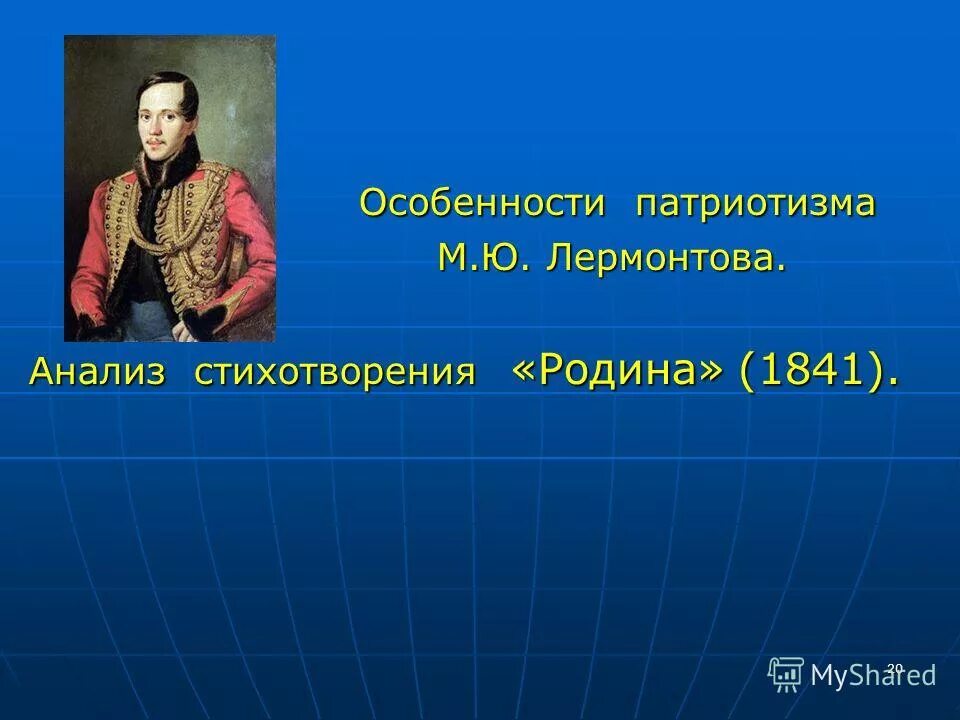 Особенности патриотизма М.Ю. Лермонтова.

Анализ стихотворения «Родина» (1841).

20

MyShared